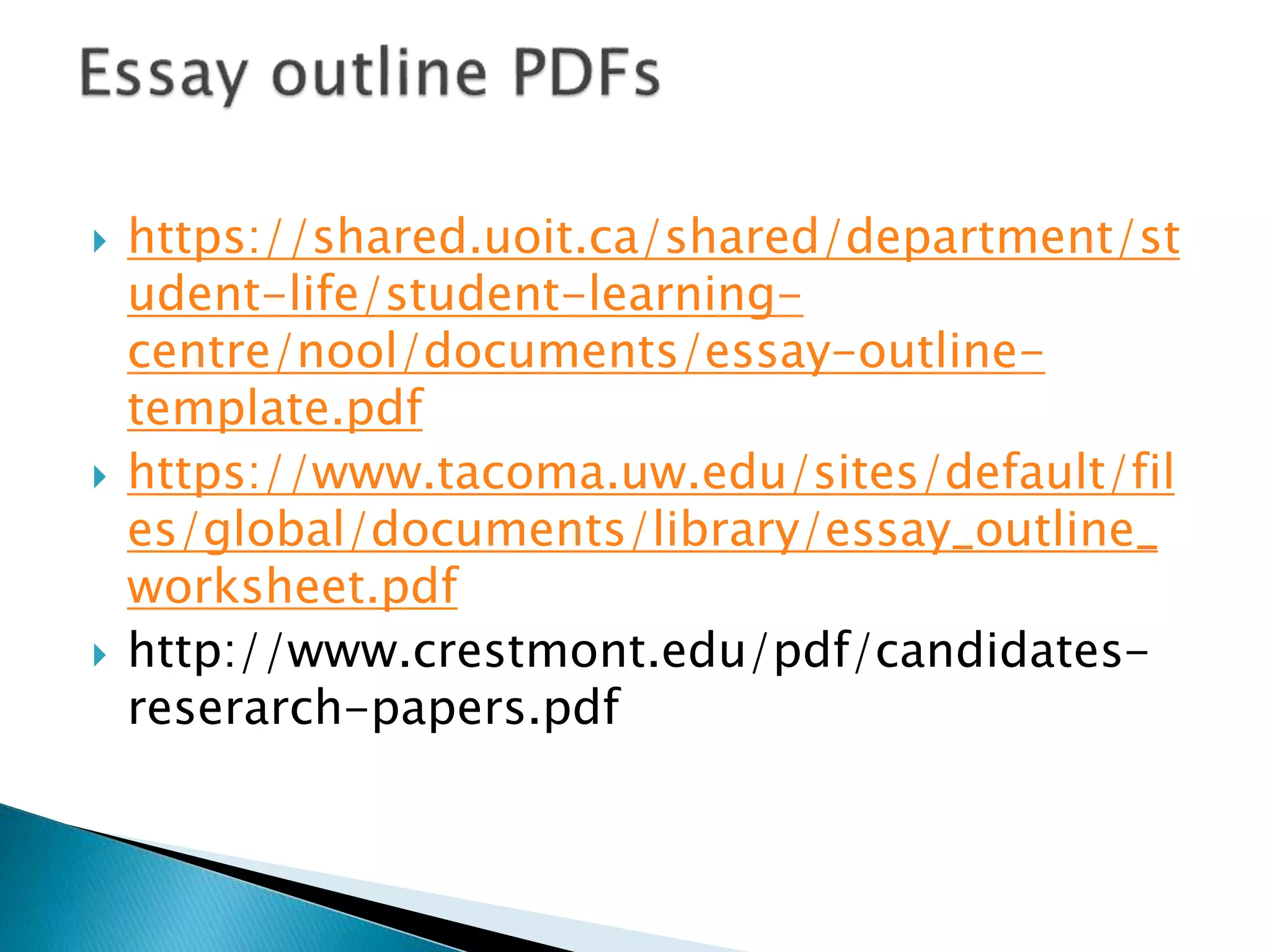 Essay outline PDFs

https://shared.uoit.ca/shared/department/student-life/student-learning-centre/nool/documents/essay-outline-template.pdf

https://www.tacoma.uw.edu/sites/default/files/global/documents/library/essay_outline_worksheet.pdf

http://www.crestmont.edu/pdf/candidates-reserarch-papers.pdf